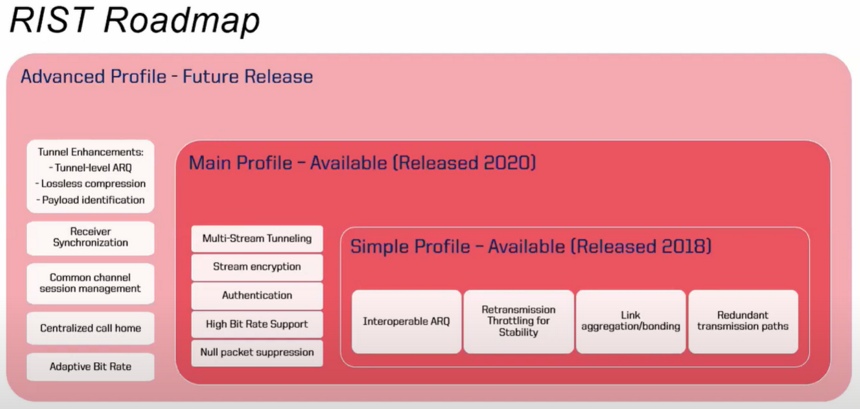 RIST Roadmap

Advanced Profile - Future Release

Tunnel Enhancements:
- Tunnel-level ARQ
- Lossless compression
- Payload identification

Receiver Synchronization

Common channel session management

Centralized call home

Adaptive Bit Rate

Main Profile – Available (Released 2020)

Multi-Stream Tunneling

Stream encryption

Authentication

High Bit Rate Support

Null packet suppression

Simple Profile – Available (Released 2018)

Interoperable ARQ

Retransmission Throttling for Stability

Link aggregation/bonding

Redundant transmission paths